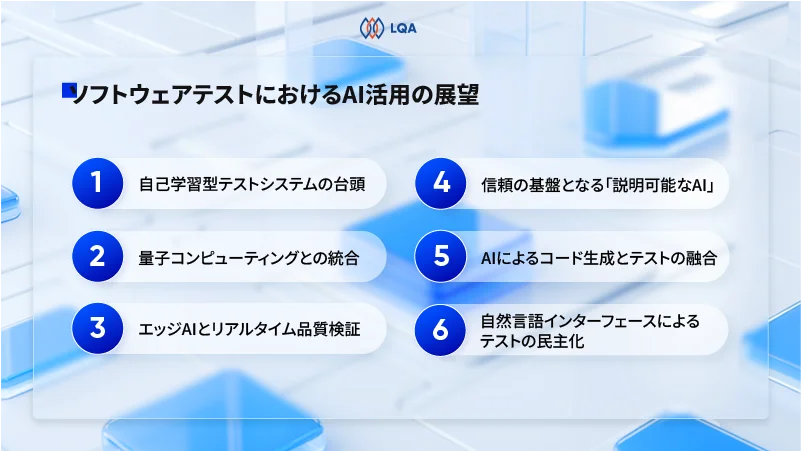 LQA

ソフトウェアテストにおけるAI活用の展望

1 自己学習型テストシステムの台頭

2 量子コンピューティングとの統合

3 エッジAIとリアルタイム品質検証

4 信頼の基盤となる「説明可能なAI」

5 AIによるコード生成とテストの融合

6 自然言語インターフェースによるテストの民主化